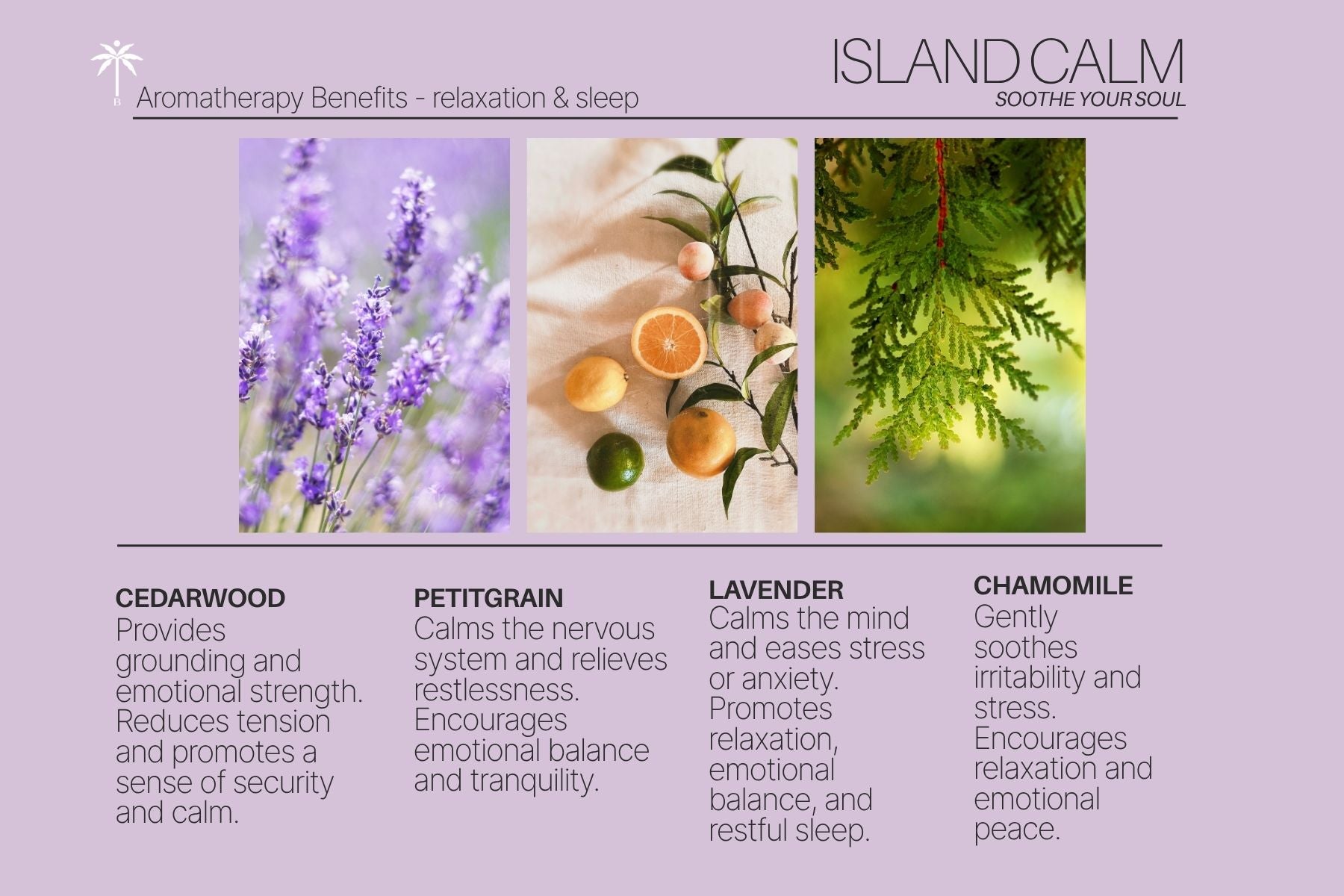 B

Aromatherapy Benefits - relaxation & sleep

ISLAND CALM
SOOTHE YOUR SOUL

CEDARWOOD
Provides grounding and emotional strength. Reduces tension and promotes a sense of security and calm.

PETITGRAIN
Calms the nervous system and relieves restlessness. Encourages emotional balance and tranquility.

LAVENDER
Calms the mind and eases stress or anxiety. Promotes relaxation, emotional balance, and restful sleep.

CHAMOMILE
Gently soothes irritability and stress. Encourages relaxation and emotional peace.